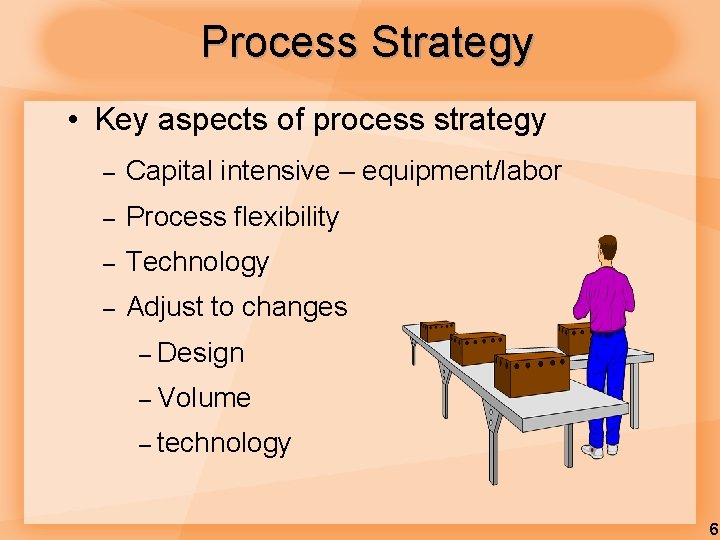 Process Strategy

• Key aspects of process strategy

– Capital intensive – equipment/labor

– Process flexibility

– Technology

– Adjust to changes

– Design

– Volume

– technology

6